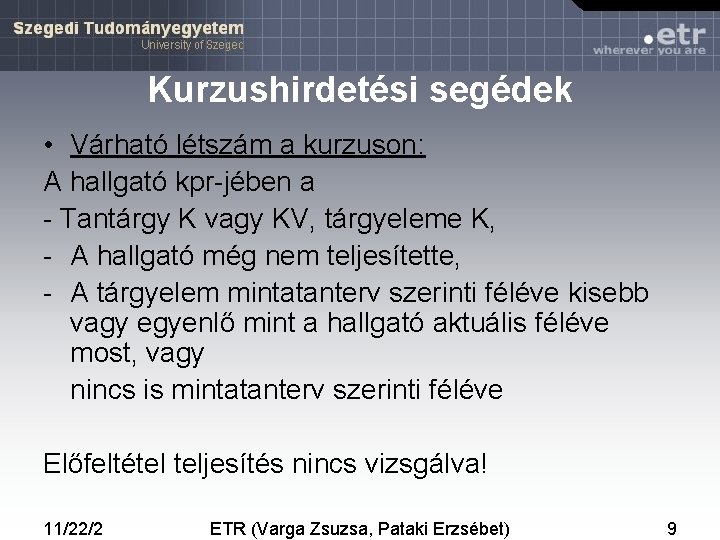 Szegedi Tudományegyetem
University of Szeged

.etr
wherever you are

Kurzushirdetési segédek

• Várható létszám a kurzuson:
A hallgató kpr-jében a
- Tantárgy K vagy KV, tárgyeleme K,
- A hallgató még nem teljesítette,
- A tárgyelem mintatanterv szerinti féléve kisebb vagy egyenlő mint a hallgató aktuális féléve most, vagy
nincs is mintatanterv szerinti féléve

Előfeltétel teljesítés nincs vizsgálva!

11/22/2
ETR (Varga Zsuzsa, Pataki Erzsébet)
9